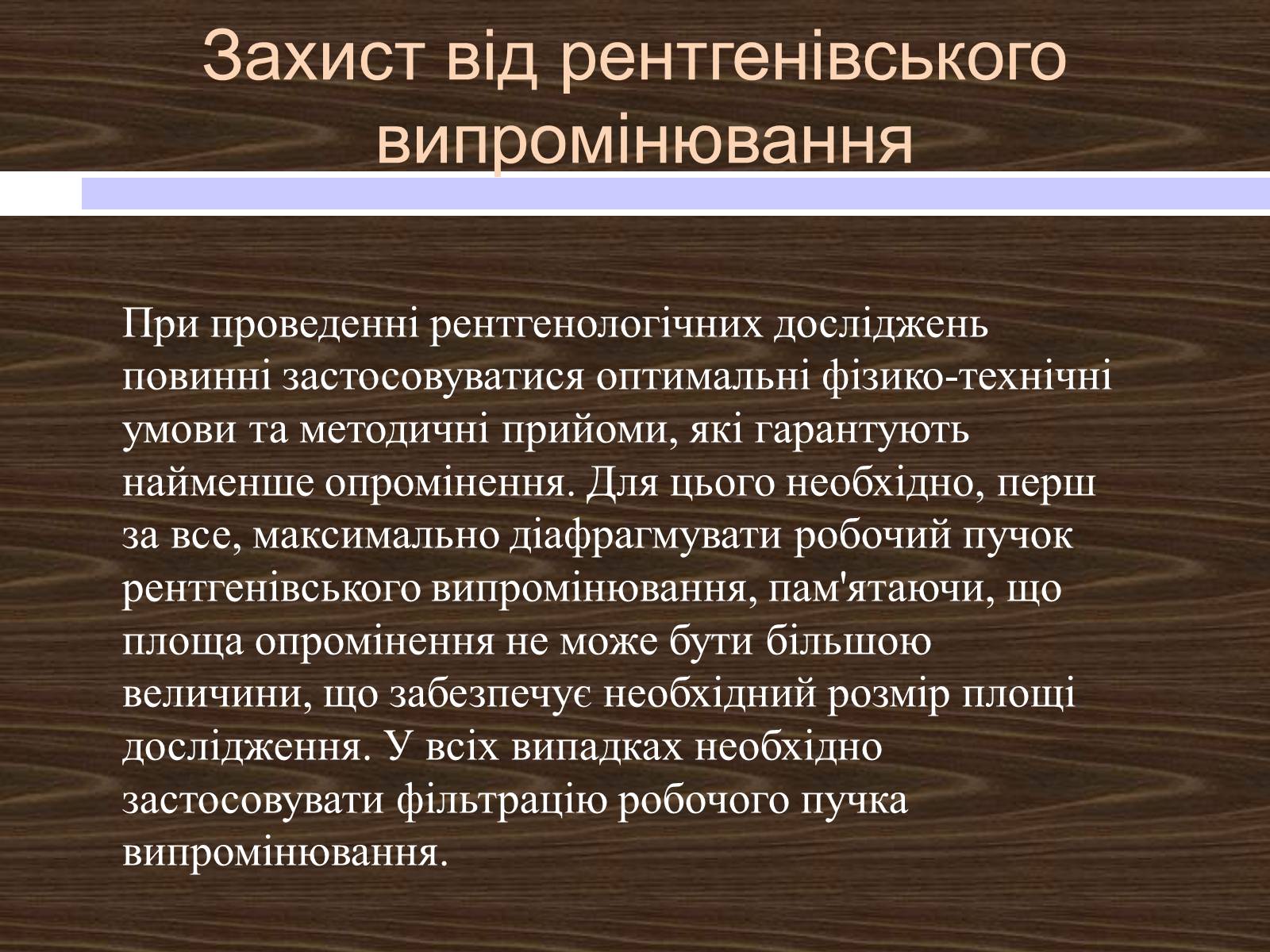 Захист від рентгенівського випромінювання

При проведенні рентгенологічних досліджень повинні застосовуватися оптимальні фізико-технічні умови та методичні прийоми, які гарантують найменше опромінення. Для цього необхідно, перш за все, максимально діафрагмувати робочий пучок рентгенівського випромінювання, пам'ятаючи, що площа опромінення не може бути більшою величини, що забезпечує необхідний розмір площі дослідження. У всіх випадках необхідно застосовувати фільтрацію робочого пучка випромінювання.